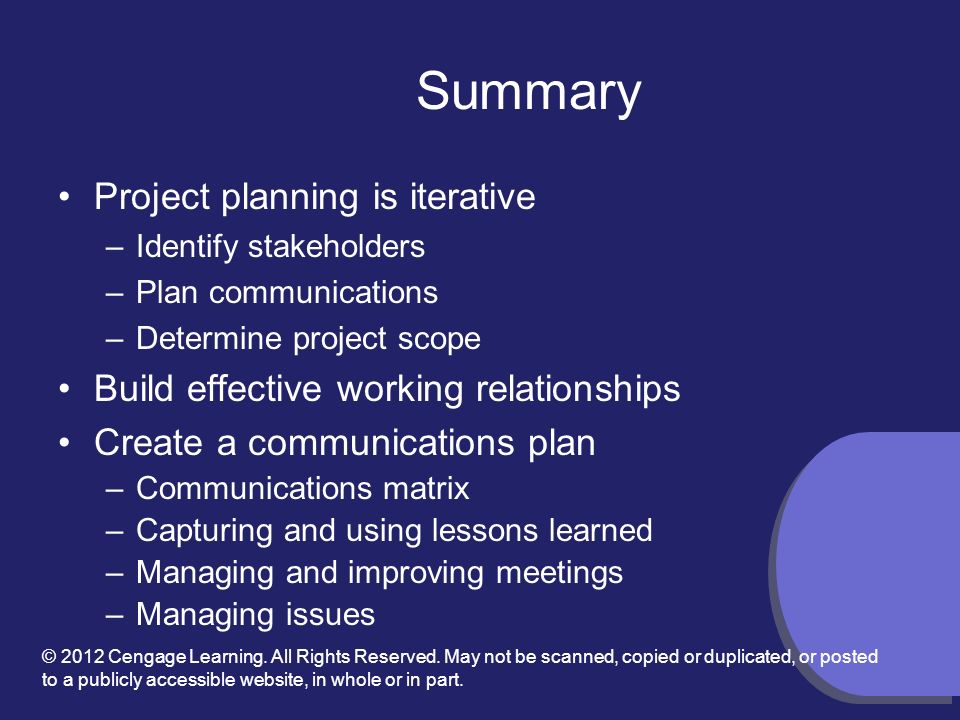 Summary

• Project planning is iterative
– Identify stakeholders
– Plan communications
– Determine project scope
• Build effective working relationships
• Create a communications plan
– Communications matrix
– Capturing and using lessons learned
– Managing and improving meetings
– Managing issues

© 2012 Cengage Learning. All Rights Reserved. May not be scanned, copied or duplicated, or posted to a publicly accessible website, in whole or in part.